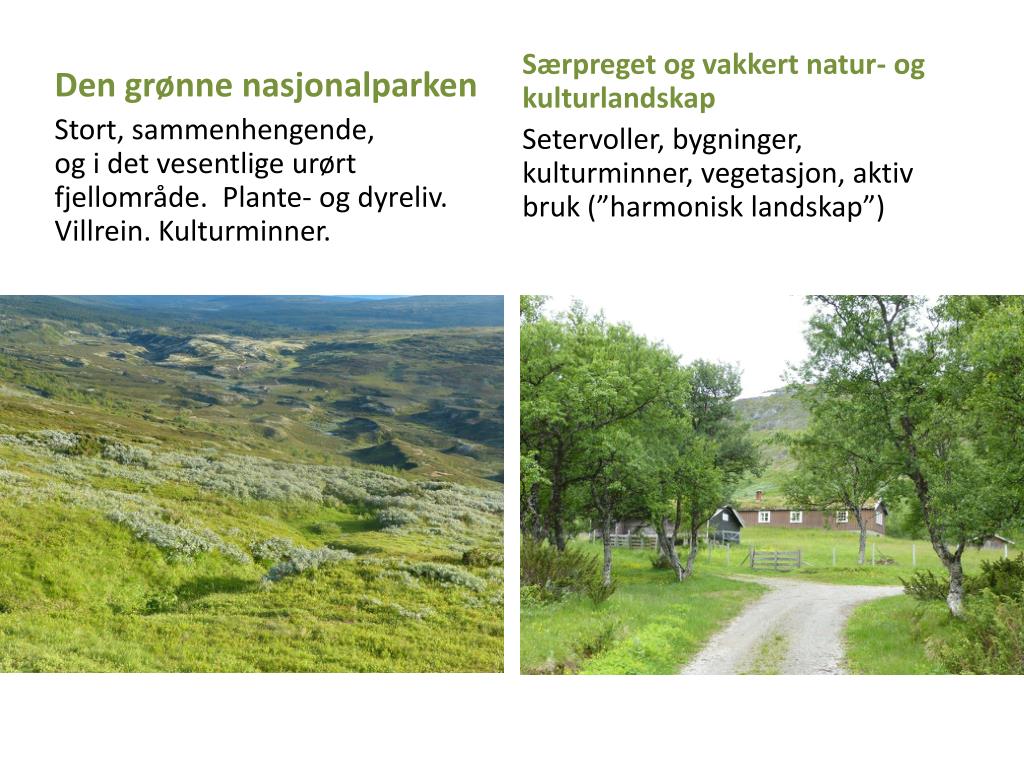 Den grønne nasjonalparken

Stort, sammenhengende, og i det vesentlige urørt fjellområde. Plante- og dyreliv. Villrein. Kulturminner.

Særpreget og vakkert natur- og kulturlandskap

Setervoller, bygninger, kulturminner, vegetasjon, aktiv bruk (”harmonisk landskap”)